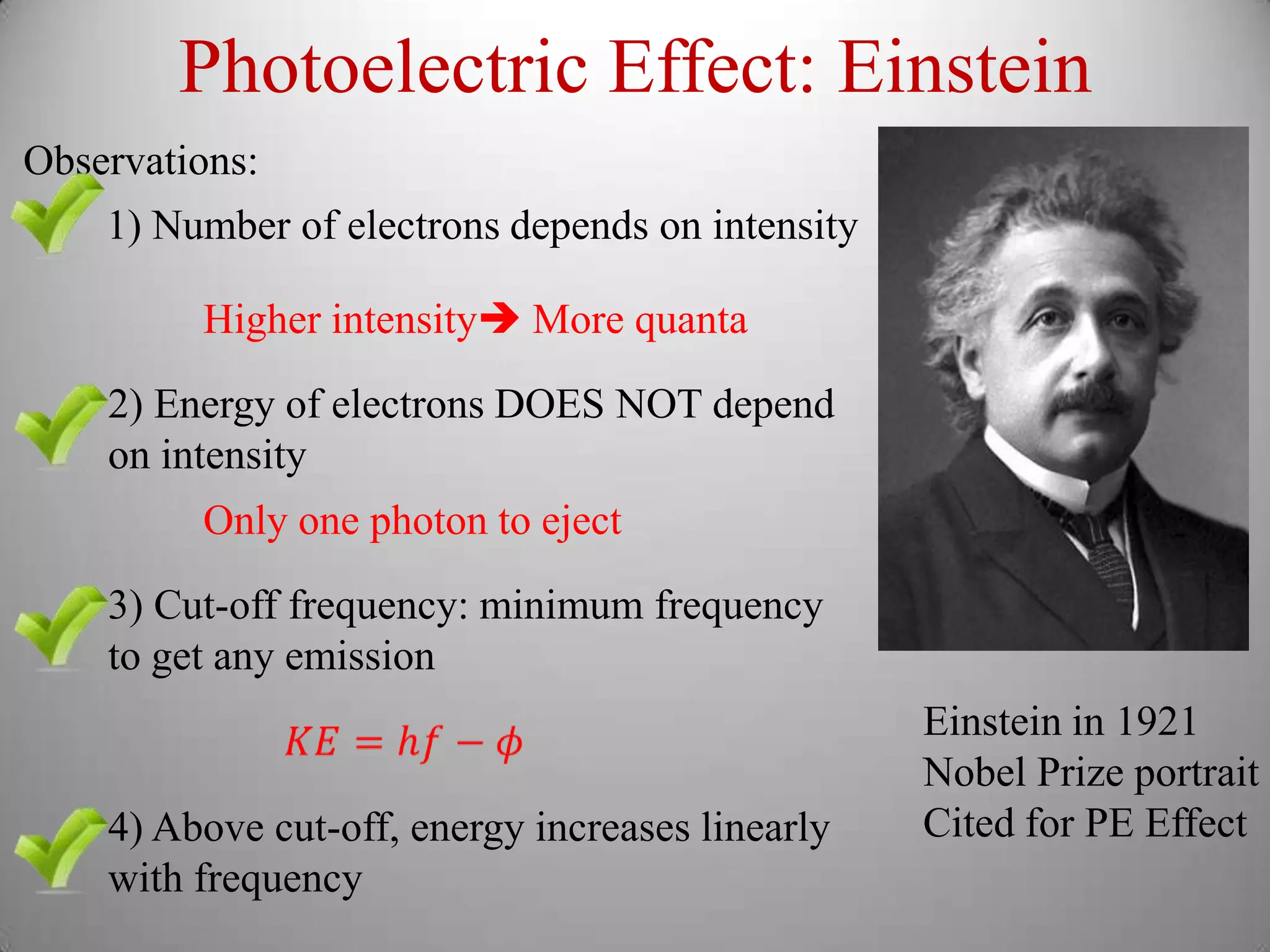 Photoelectric Effect: Einstein

Observations:

1) Number of electrons depends on intensity

Higher intensity➔ More quanta

2) Energy of electrons DOES NOT depend on intensity

Only one photon to eject

3) Cut-off frequency: minimum frequency to get any emission

$KE = hf - \phi$

4) Above cut-off, energy increases linearly with frequency

Einstein in 1921
Nobel Prize portrait
Cited for PE Effect